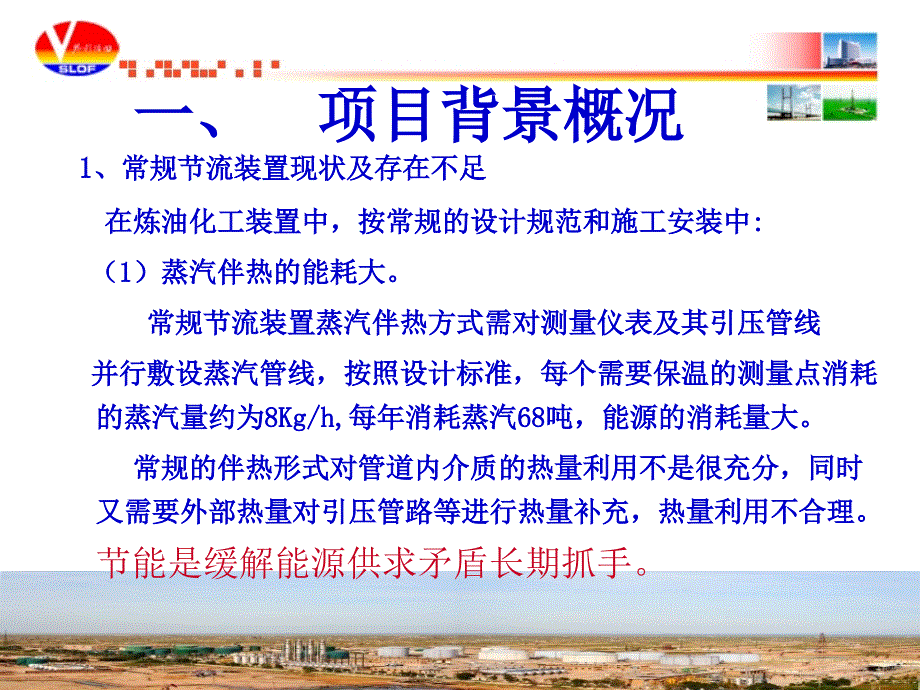 SLOF

一、 项目背景概况

1、常规节流装置现状及存在不足

在炼油化工装置中，按常规的设计规范和施工安装中:

（1）蒸汽伴热的能耗大。

常规节流装置蒸汽伴热方式需对测量仪表及其引压管线并行敷设蒸汽管线，按照设计标准，每个需要保温的测量点消耗的蒸汽量约为8Kg/h,每年消耗蒸汽68吨，能源的消耗量大。

常规的伴热形式对管道内介质的热量利用不是很充分，同时又需要外部热量对引压管路等进行热量补充，热量利用不合理。

节能是缓解能源供求矛盾长期抓手。